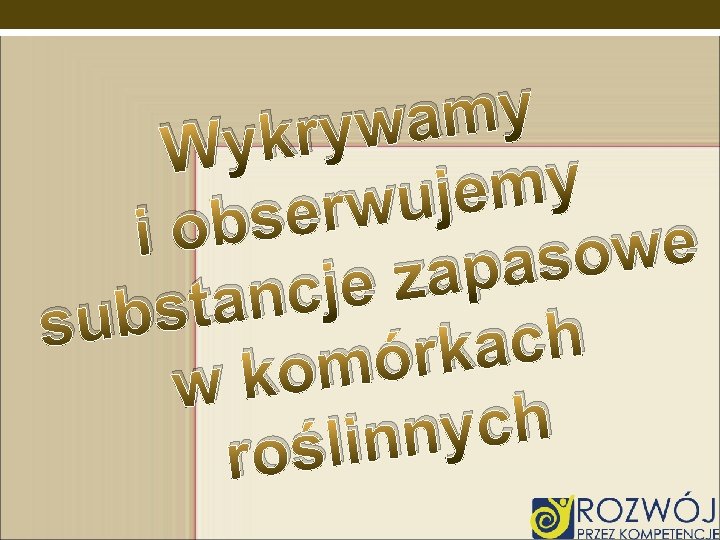 Wykrywamy i obserwujemy substancje zapasowe w komórkach roślinnych

ROZWÓJ
PRZEZ KOMPETENCJE